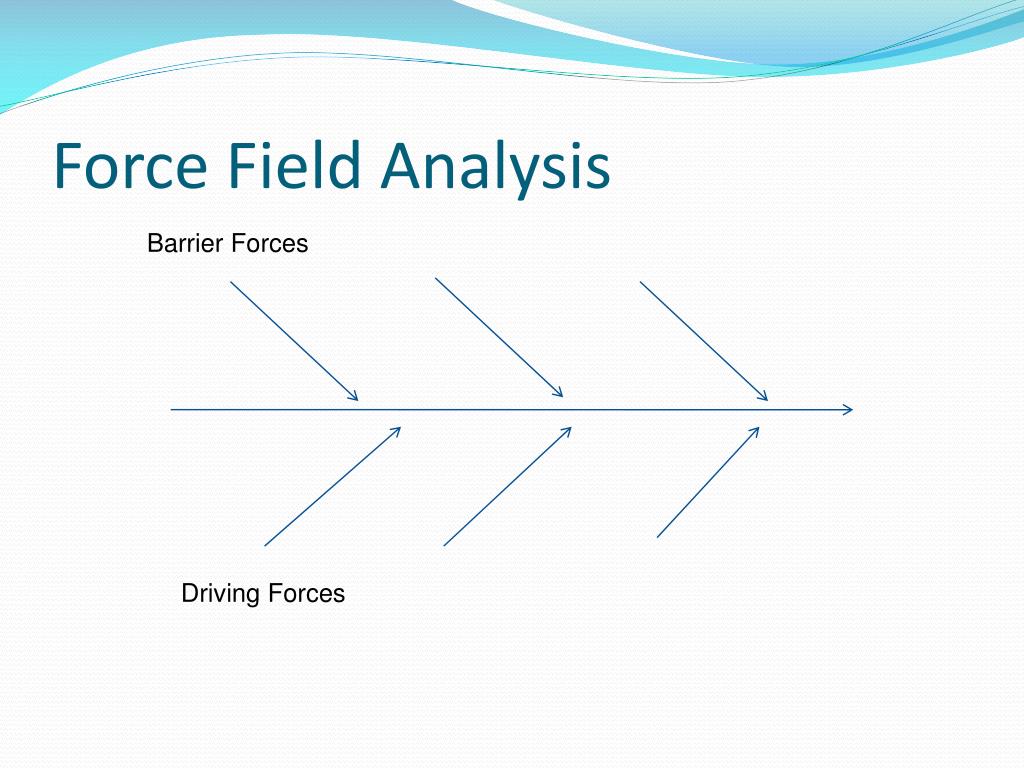 Force Field Analysis

Barrier Forces

Driving Forces